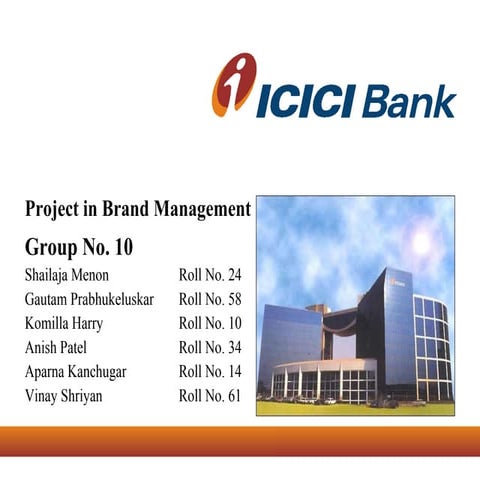 ICICI Bank

Project in Brand Management

Group No. 10

| | |
|---|---|
| Shailaja Menon | Roll No. 24 |
| Gautam Prabhukeluskar | Roll No. 58 |
| Komilla Harry | Roll No. 10 |
| Anish Patel | Roll No. 34 |
| Aparna Kanchugar | Roll No. 14 |
| Vinay Shriyan | Roll No. 61 |